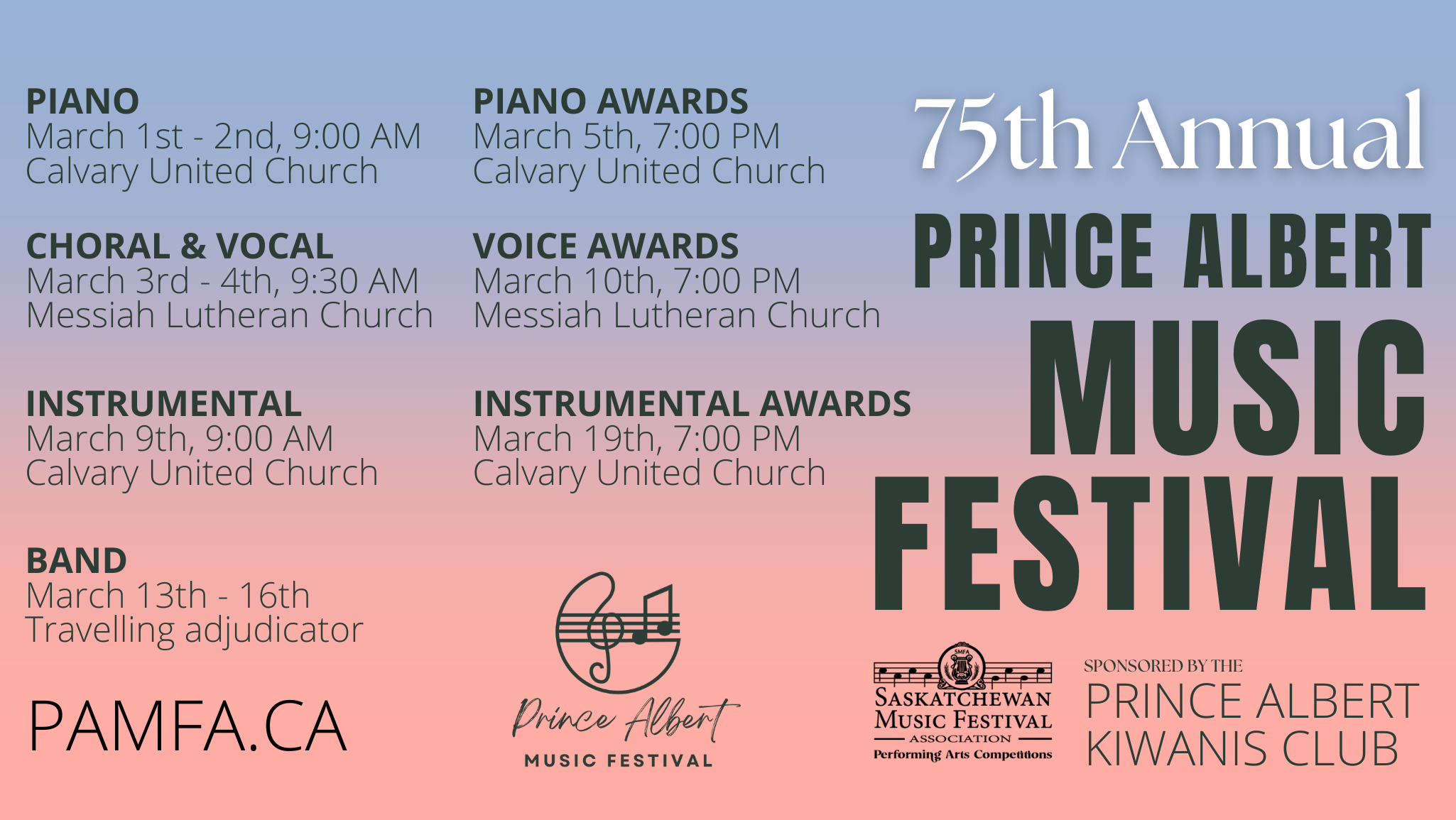 PIANO
March 1st - 2nd, 9:00 AM
Calvary United Church

CHORAL & VOCAL
March 3rd - 4th, 9:30 AM
Messiah Lutheran Church

INSTRUMENTAL
March 9th, 9:00 AM
Calvary United Church

BAND
March 13th - 16th
Travelling adjudicator

PAMFA.CA

PIANO AWARDS
March 5th, 7:00 PM
Calvary United Church

VOICE AWARDS
March 10th, 7:00 PM
Messiah Lutheran Church

INSTRUMENTAL AWARDS
March 19th, 7:00 PM
Calvary United Church

Prince Albert
MUSIC FESTIVAL

75th Annual
PRINCE ALBERT
MUSIC
FESTIVAL

SMFA
SASKATCHEWAN
MUSIC FESTIVAL
ASSOCIATION
Performing Arts Competitions

SPONSORED BY THE
PRINCE ALBERT
KIWANIS CLUB